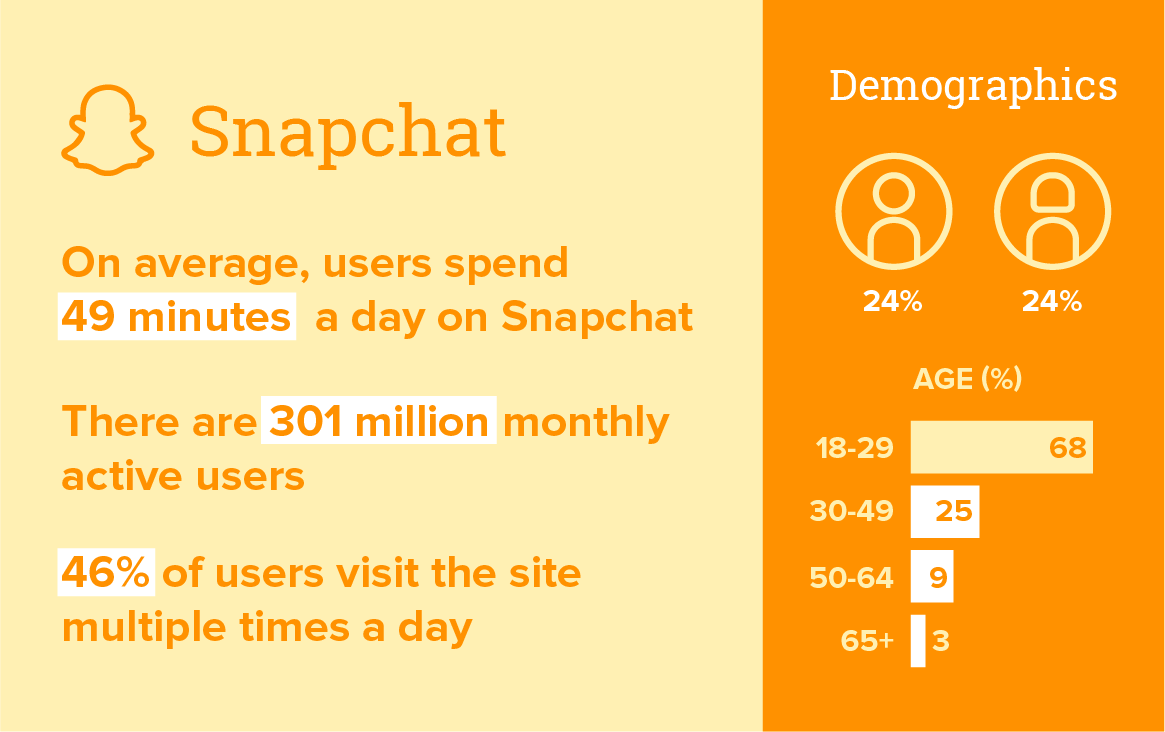 Snapchat

On average, users spend 49 minutes a day on Snapchat

There are 301 million monthly active users

46% of users visit the site multiple times a day

Demographics

24%

24%

AGE (%)

18-29 68

30-49 25

50-64 9

65+ 3